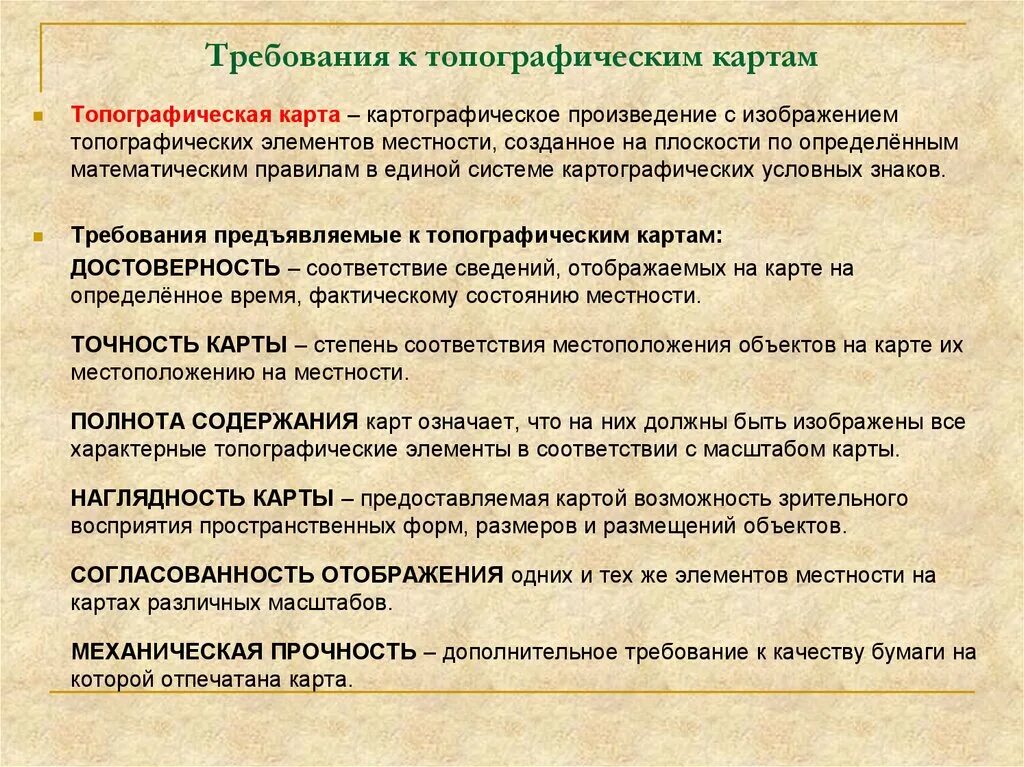 Требования к топографическим картам

Топографическая карта – картографическое произведение с изображением топографических элементов местности, созданное на плоскости по определённым математическим правилам в единой системе картографических условных знаков.

Требования предъявляемые к топографическим картам:
ДОСТОВЕРНОСТЬ – соответствие сведений, отображаемых на карте на определённое время, фактическому состоянию местности.

ТОЧНОСТЬ КАРТЫ – степень соответствия местоположения объектов на карте их местоположению на местности.

ПОЛНОТА СОДЕРЖАНИЯ карт означает, что на них должны быть изображены все характерные топографические элементы в соответствии с масштабом карты.

НАГЛЯДНОСТЬ КАРТЫ – предоставляемая картой возможность зрительного восприятия пространственных форм, размеров и размещений объектов.

СОГЛАСОВАННОСТЬ ОТОБРАЖЕНИЯ одних и тех же элементов местности на картах различных масштабов.

МЕХАНИЧЕСКАЯ ПРОЧНОСТЬ – дополнительное требование к качеству бумаги на которой отпечатана карта.